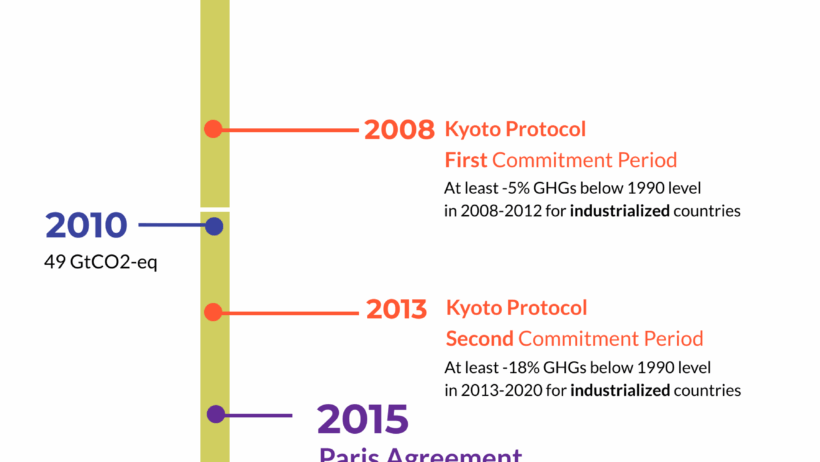 2008 Kyoto Protocol
First Commitment Period
At least -5% GHGs below 1990 level in 2008-2012 for industrialized countries

2010
49 GtCO2-eq

2013 Kyoto Protocol
Second Commitment Period
At least -18% GHGs below 1990 level in 2013-2020 for industrialized countries

2015
Paris Agreement